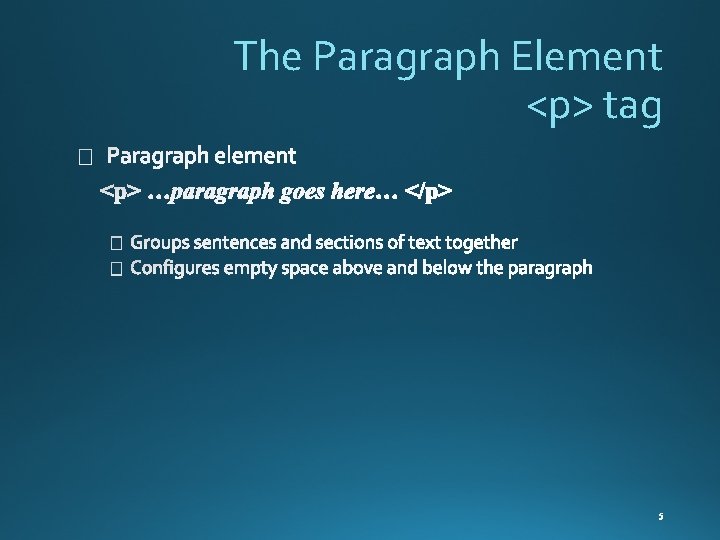 The Paragraph Element
<p> tag

Paragraph element
<p> …paragraph goes here… </p>

Groups sentences and sections of text together
Configures empty space above and below the paragraph

5